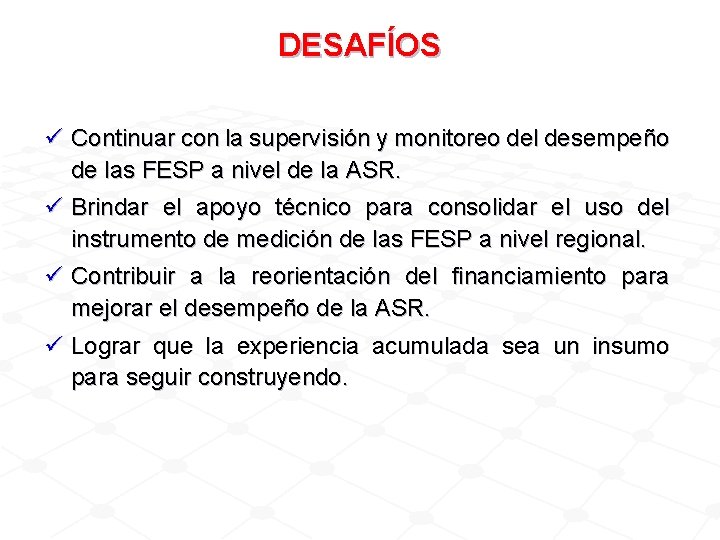 DESAFÍOS

✓ Continuar con la supervisión y monitoreo del desempeño de las FESP a nivel de la ASR.

✓ Brindar el apoyo técnico para consolidar el uso del instrumento de medición de las FESP a nivel regional.

✓ Contribuir a la reorientación del financiamiento para mejorar el desempeño de la ASR.

✓ Lograr que la experiencia acumulada sea un insumo para seguir construyendo.